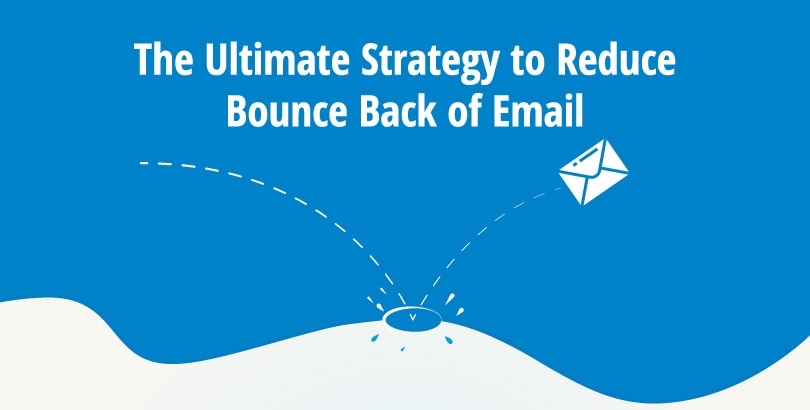 The Ultimate Strategy to Reduce Bounce Back of Email